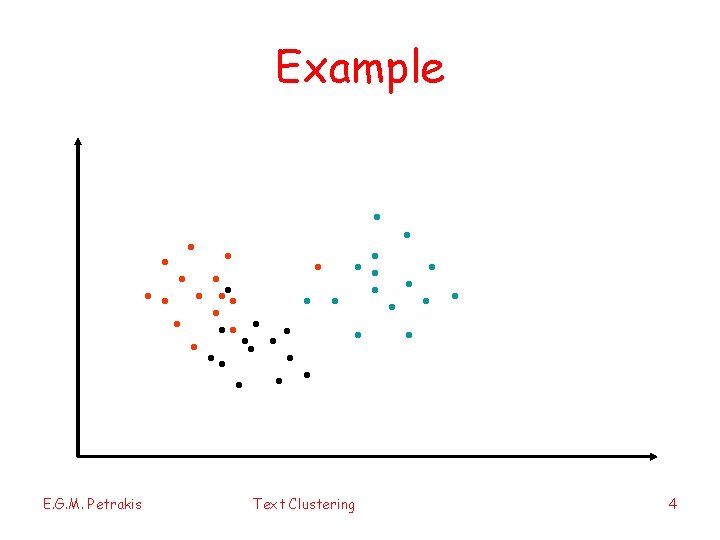 Example

E.G.M. Petrakis Text Clustering 4